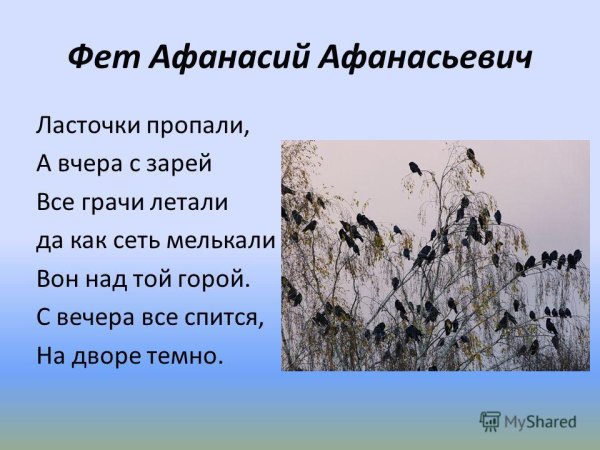 Фет Афанасий Афанасьевич

Ласточки пропали,
А вчера с зарей
Все грачи летали
да как сеть мелькали
Вон над той горой.
С вечера все спится,
На дворе темно.

MyShared